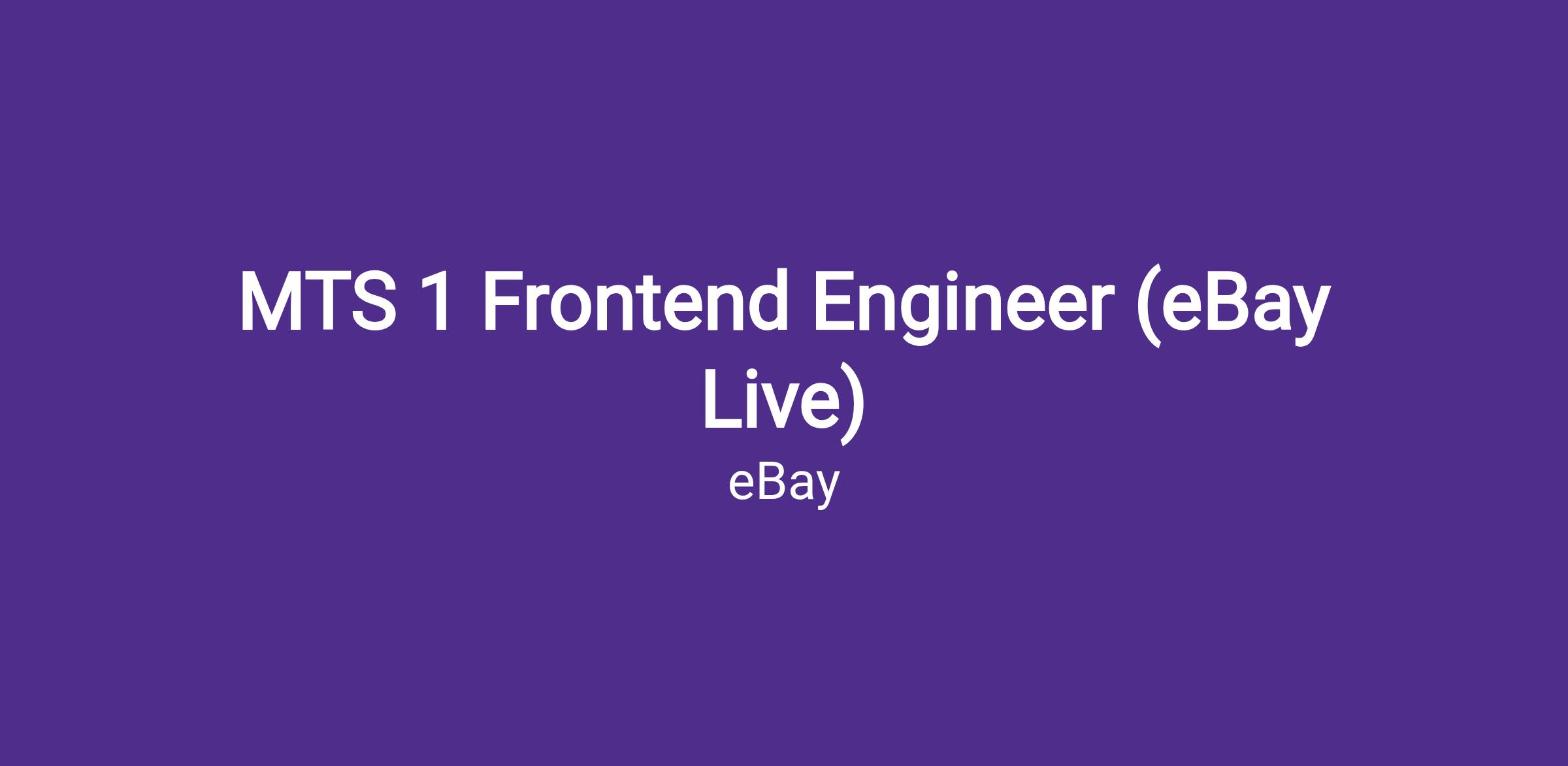 MTS 1 Frontend Engineer (eBay Live)

eBay